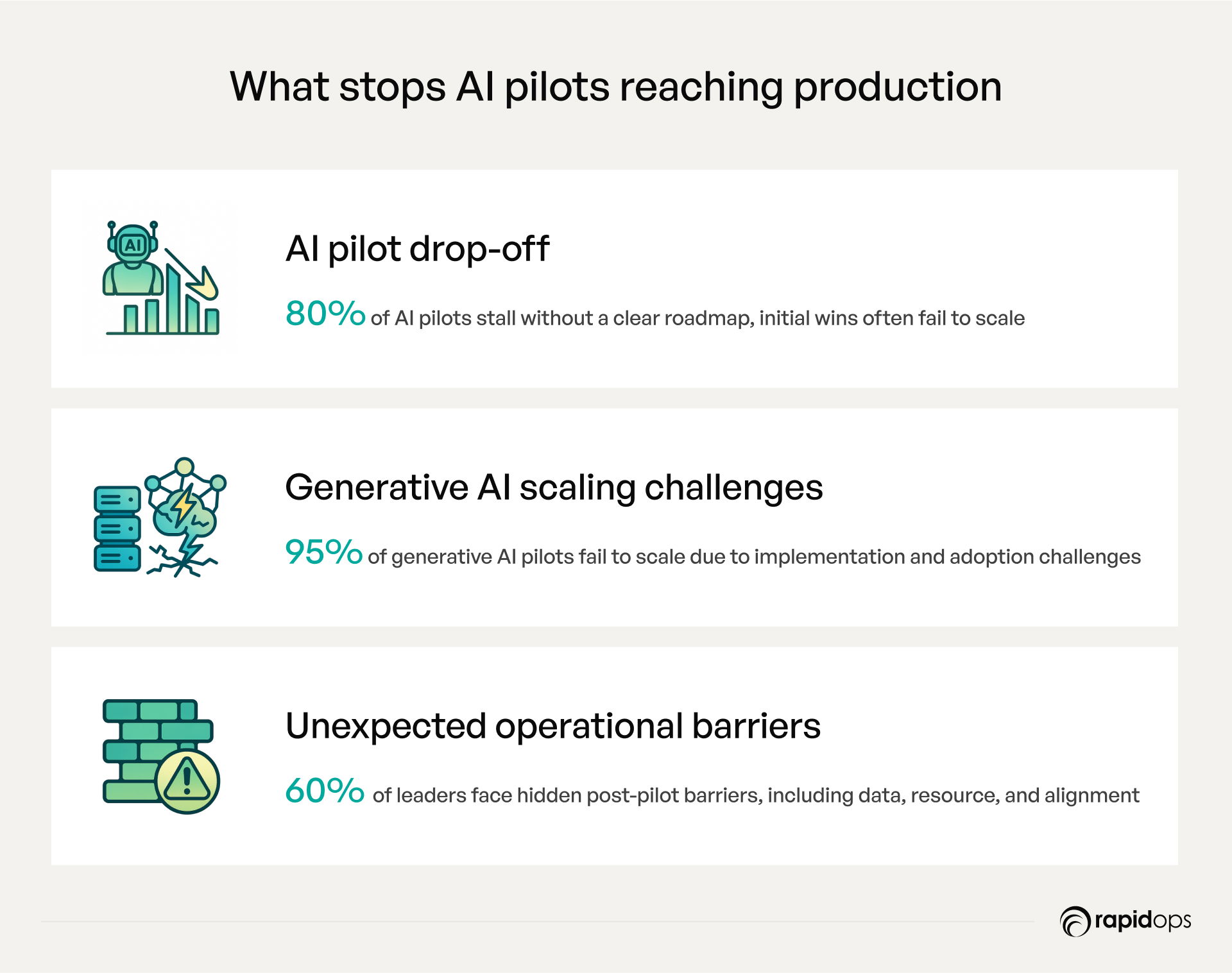 What stops AI pilots reaching production

AI

AI pilot drop-off

80% of AI pilots stall without a clear roadmap, initial wins often fail to scale

Generative AI scaling challenges

95% of generative AI pilots fail to scale due to implementation and adoption challenges

Unexpected operational barriers

60% of leaders face hidden post-pilot barriers, including data, resource, and alignment

rapidops